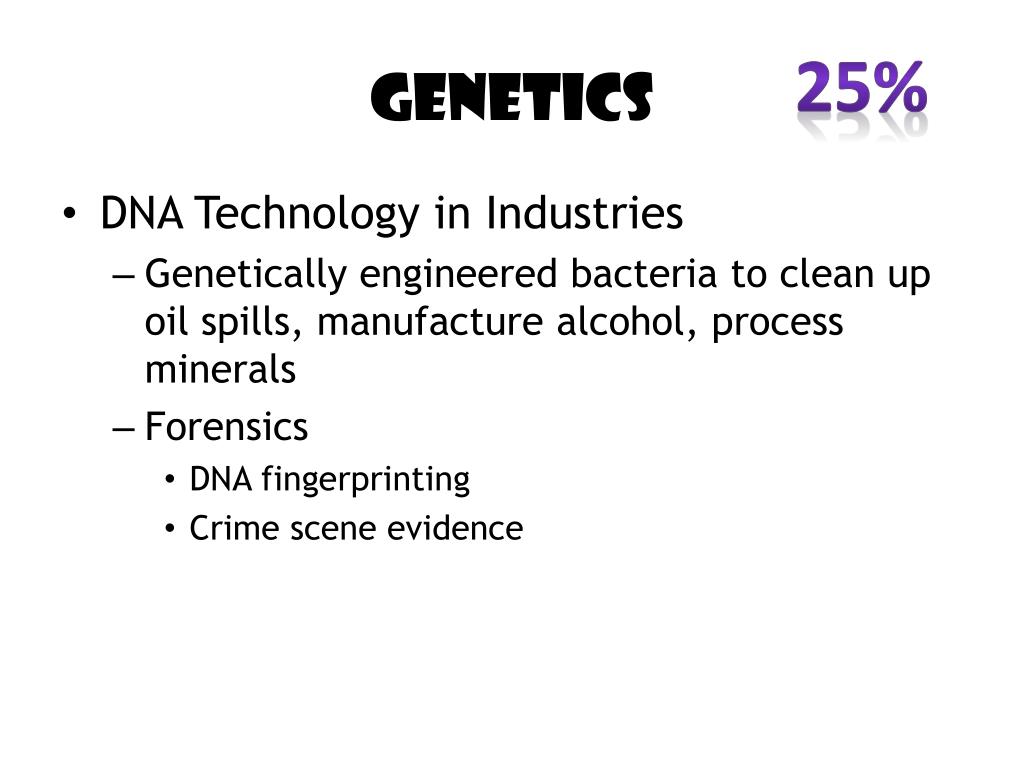 GENETICS 25%

• DNA Technology in Industries
– Genetically engineered bacteria to clean up oil spills, manufacture alcohol, process minerals
– Forensics
• DNA fingerprinting
• Crime scene evidence